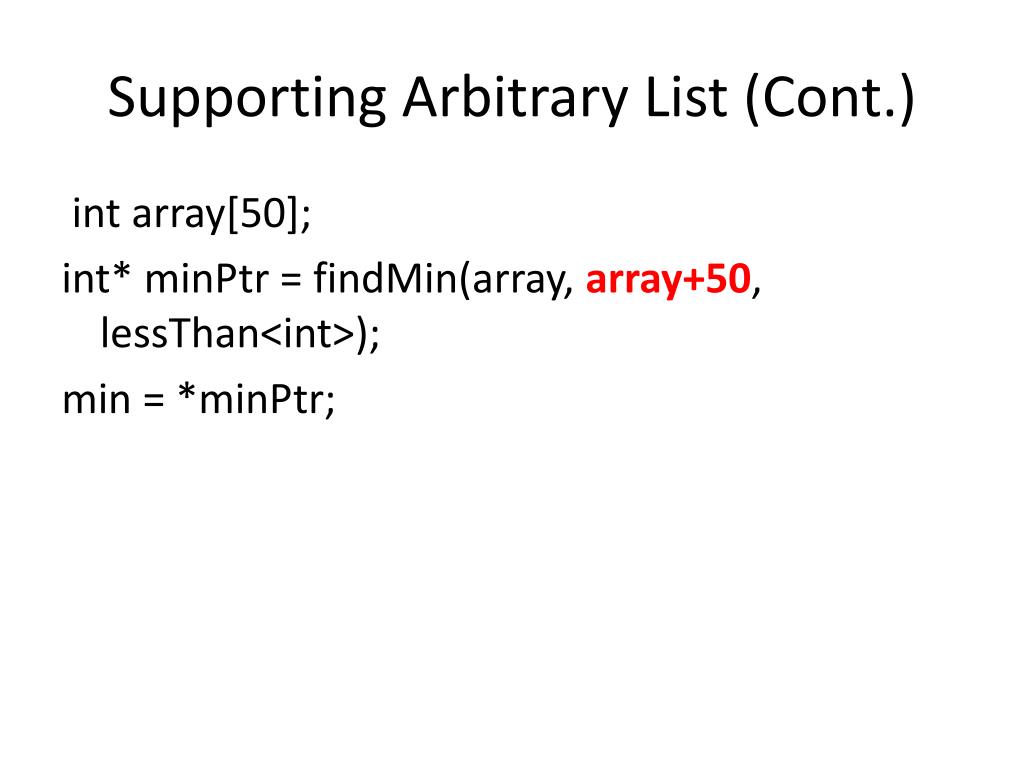 Supporting Arbitrary List (Cont.)

int array[50];

int* minPtr = findMin(array, array+50, lessThan<int>);

min = *minPtr;